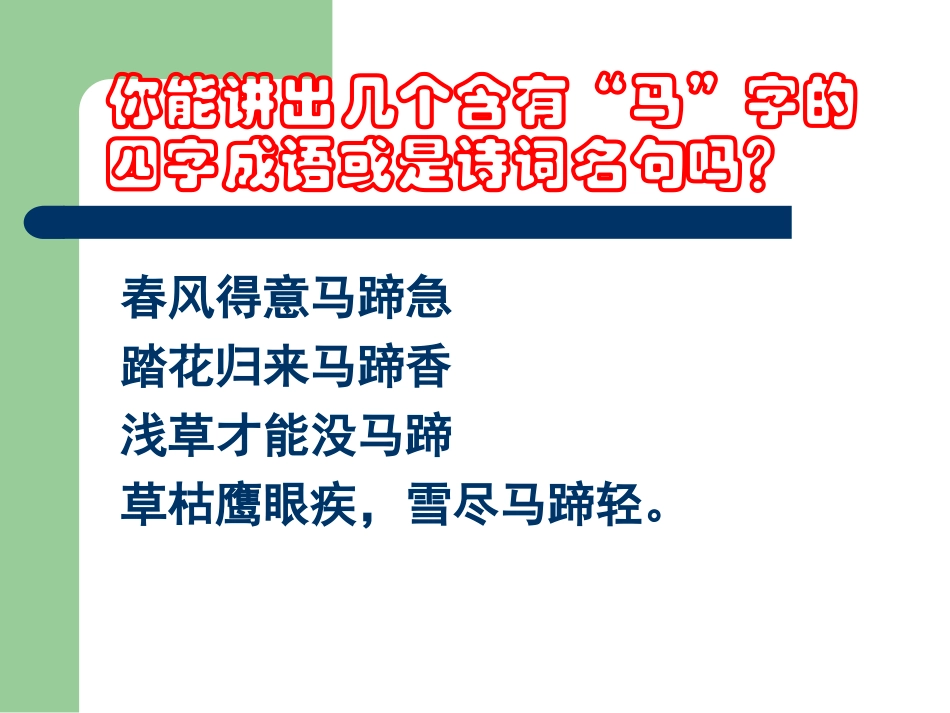 你能讲出几个含有“马”字的四字成语或是诗词名句吗？

春风得意马蹄急
踏花归来马蹄香
浅草才能没马蹄
草枯鹰眼疾，雪尽马蹄轻。